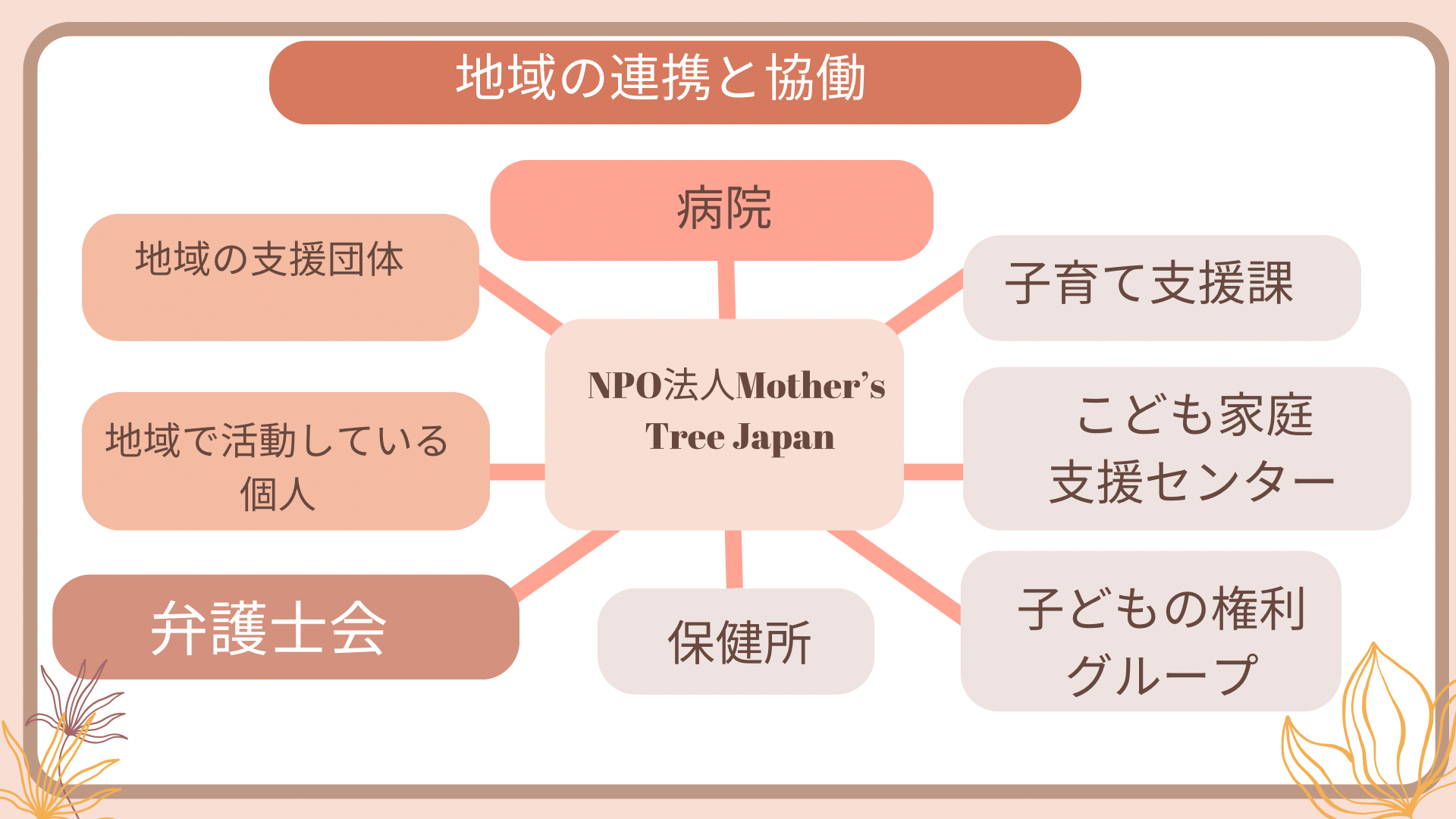 地域の連携と協働

病院

地域の支援団体

子育て支援課

NPO法人Mother's Tree Japan

地域で活動している個人

こども家庭支援センター

弁護士会

保健所

子どもの権利グループ